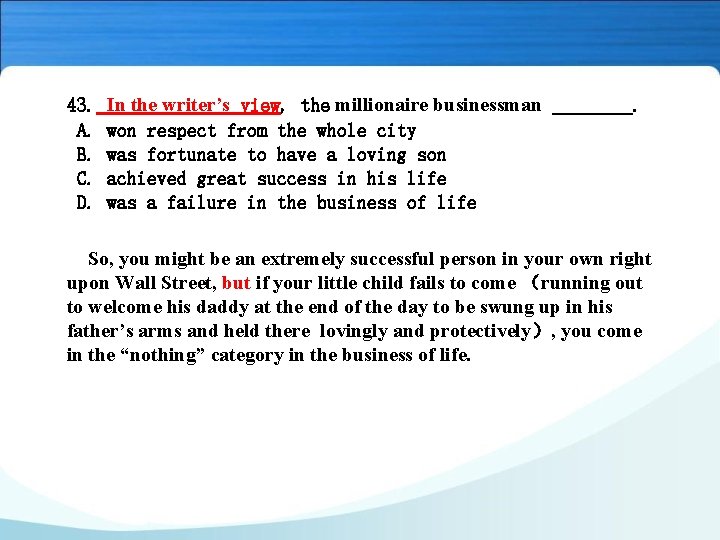 43. In the writer's view, the millionaire businessman ________.
A. won respect from the whole city
B. was fortunate to have a loving son
C. achieved great success in his life
D. was a failure in the business of life

So, you might be an extremely successful person in your own right upon Wall Street, but if your little child fails to come （running out to welcome his daddy at the end of the day to be swung up in his father's arms and held there lovingly and protectively）, you come in the "nothing" category in the business of life.